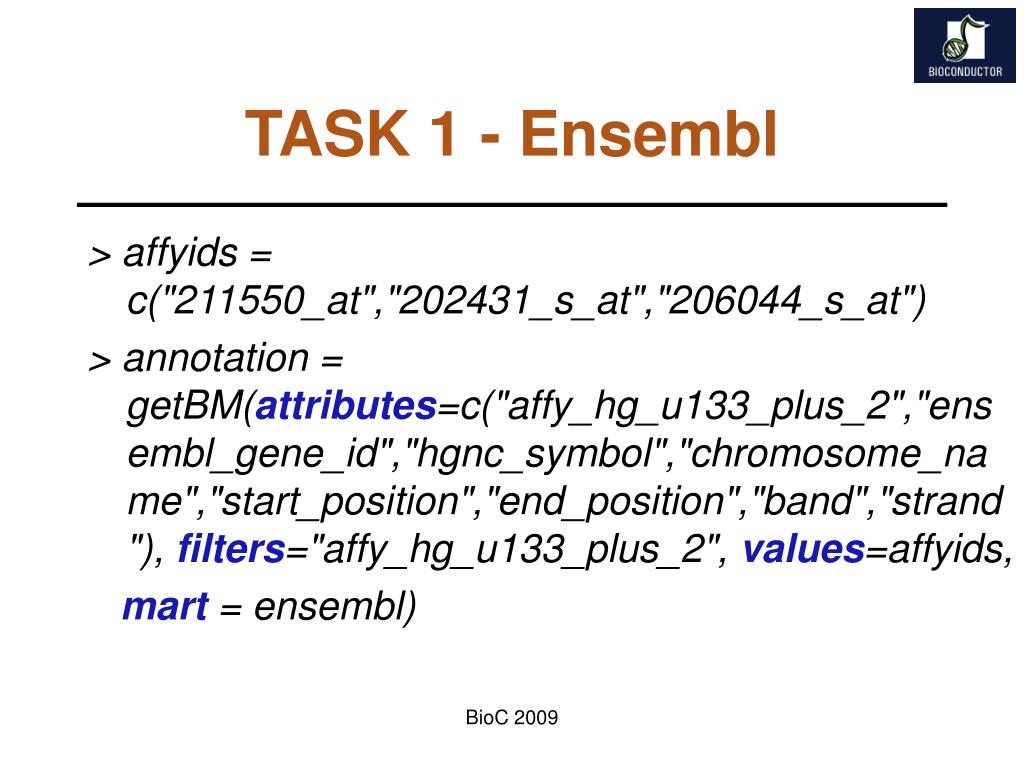 BIOCONDUCTOR

TASK 1 - Ensembl

> affyids = c("211550_at","202431_s_at","206044_s_at")

> annotation = getBM(attributes=c("affy_hg_u133_plus_2","ensembl_gene_id","hgnc_symbol","chromosome_name","start_position","end_position","band","strand"), filters="affy_hg_u133_plus_2", values=affyids, mart = ensembl)

BioC 2009